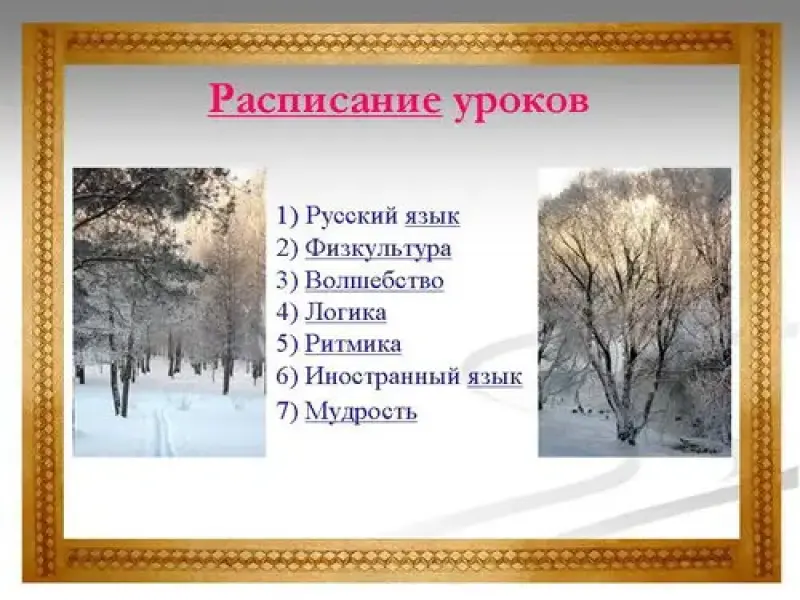 Расписание уроков

1) Русский язык
2) Физкультура
3) Волшебство
4) Логика
5) Ритмика
6) Иностранный язык
7) Мудрость